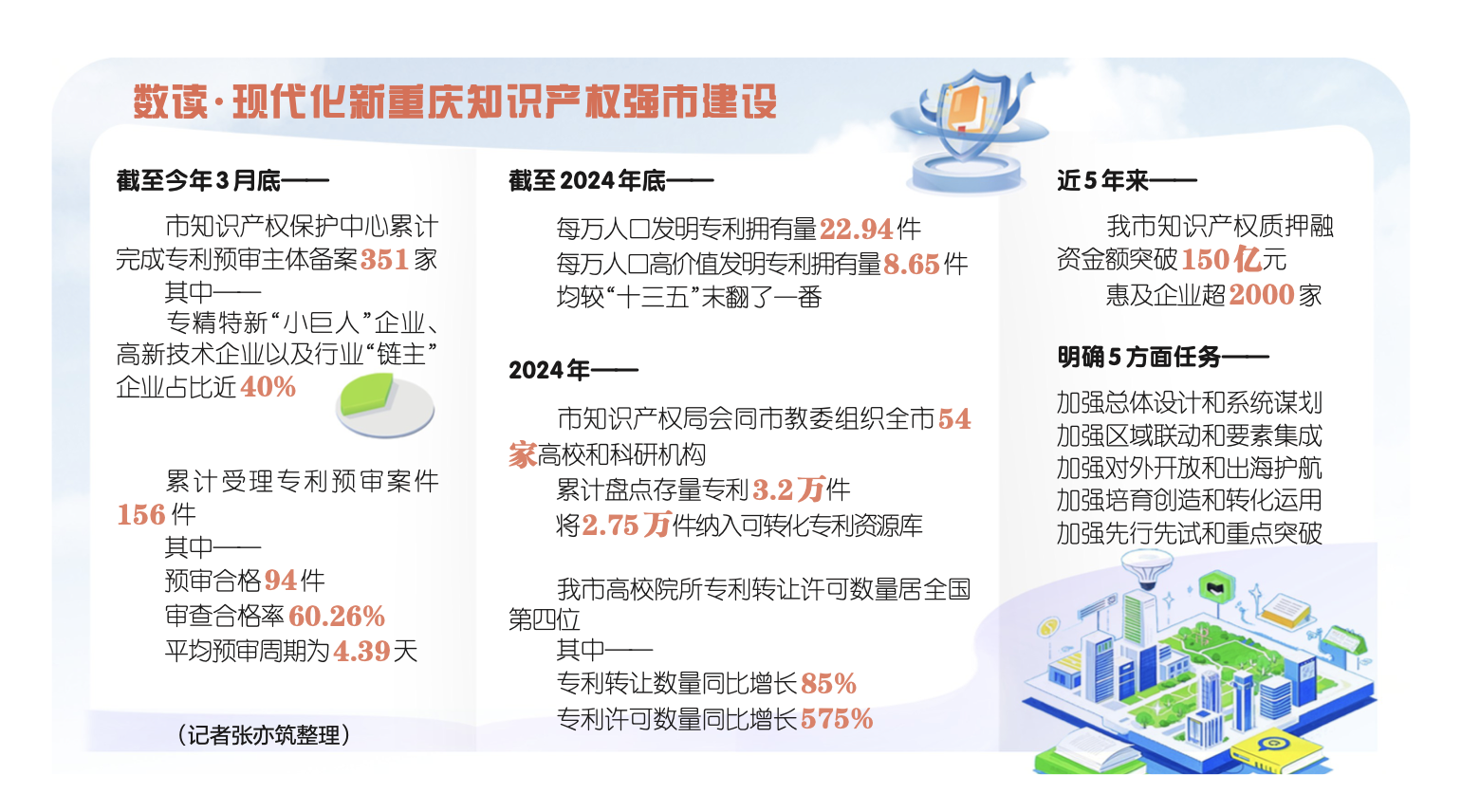 数读·现代化新重庆知识产权强市建设

截至今年3月底——

市知识产权保护中心累计完成专利预审主体备案351家

其中——

专精特新“小巨人”企业、高新技术企业以及行业“链主”企业占比近40%

累计受理专利预审案件156件

其中——

预审合格94件

审查合格率60.26%

平均预审周期为4.39天

（记者张亦筑整理）

截至2024年底——

每万人口发明专利拥有量22.94件

每万人口高价值发明专利拥有量8.65件

均较“十三五”末翻了一番

2024年——

市知识产权局会同市教委组织全市54家高校和科研机构

累计盘点存量专利3.2万件

将2.75万件纳入可转化专利资源库

我市高校院所专利转让许可数量居全国第四位

其中——

专利转让数量同比增长85%

专利许可数量同比增长575%

近5年来——

我市知识产权质押融资金额突破150亿元

惠及企业超2000家

明确5方面任务——

加强总体设计和系统谋划

加强区域联动和要素集成

加强对外开放和出海护航

加强培育创造和转化运用

加强先行先试和重点突破